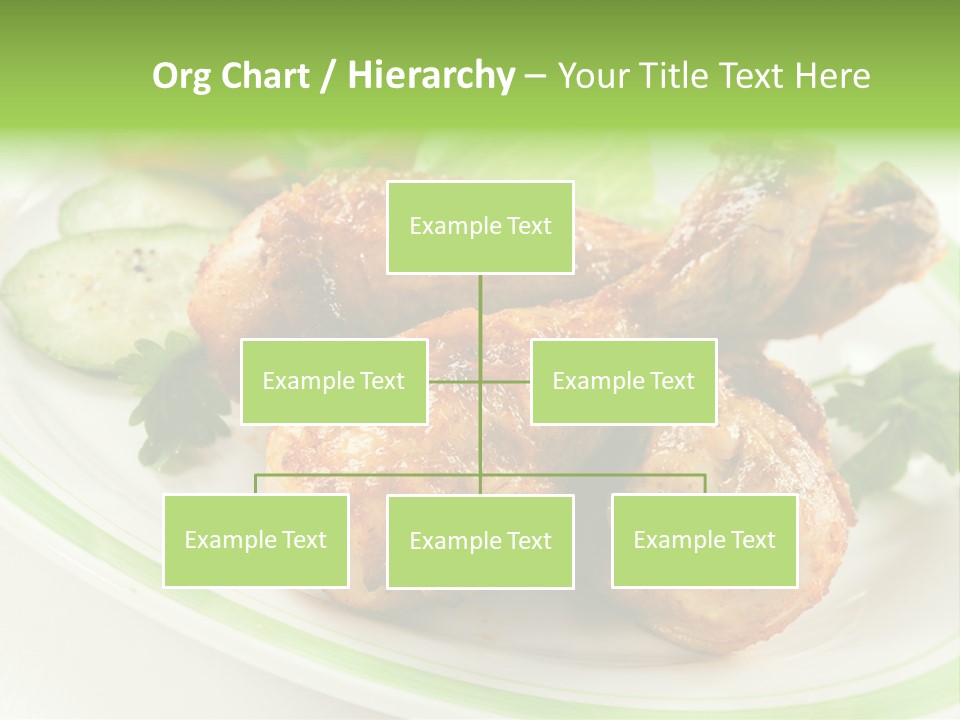 Org Chart / Hierarchy – Your Title Text Here

Example Text

Example Text

Example Text

Example Text

Example Text

Example Text